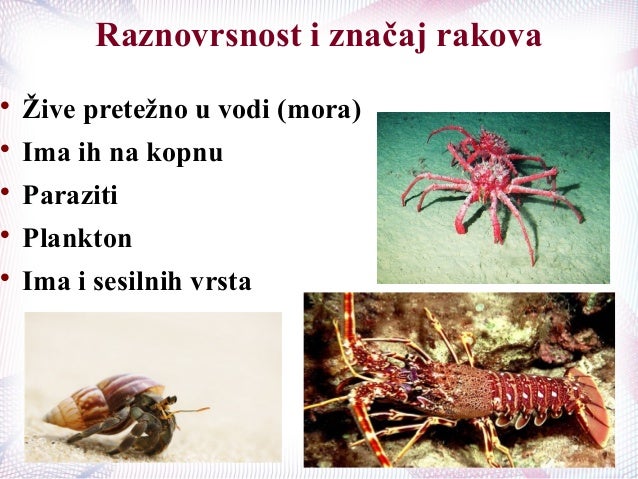 Raznovrsnost i značaj rakova

• Žive pretežno u vodi (mora)
• Ima ih na kopnu
• Paraziti
• Plankton
• Ima i sesilnih vrsta